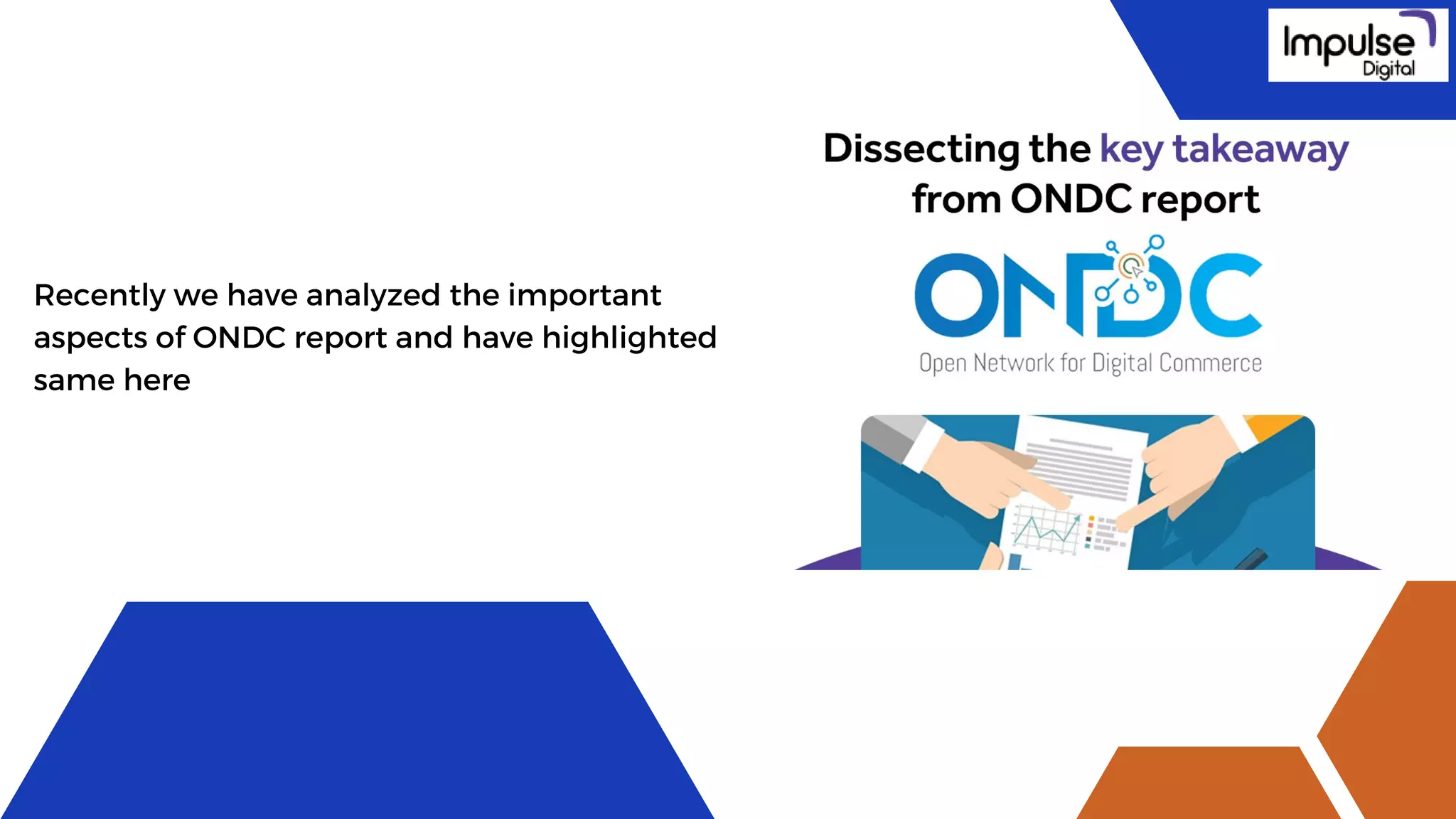 Impulse Digital

Dissecting the key takeaway from ONDC report

ONDC
Open Network for Digital Commerce

Recently we have analyzed the important aspects of ONDC report and have highlighted same here